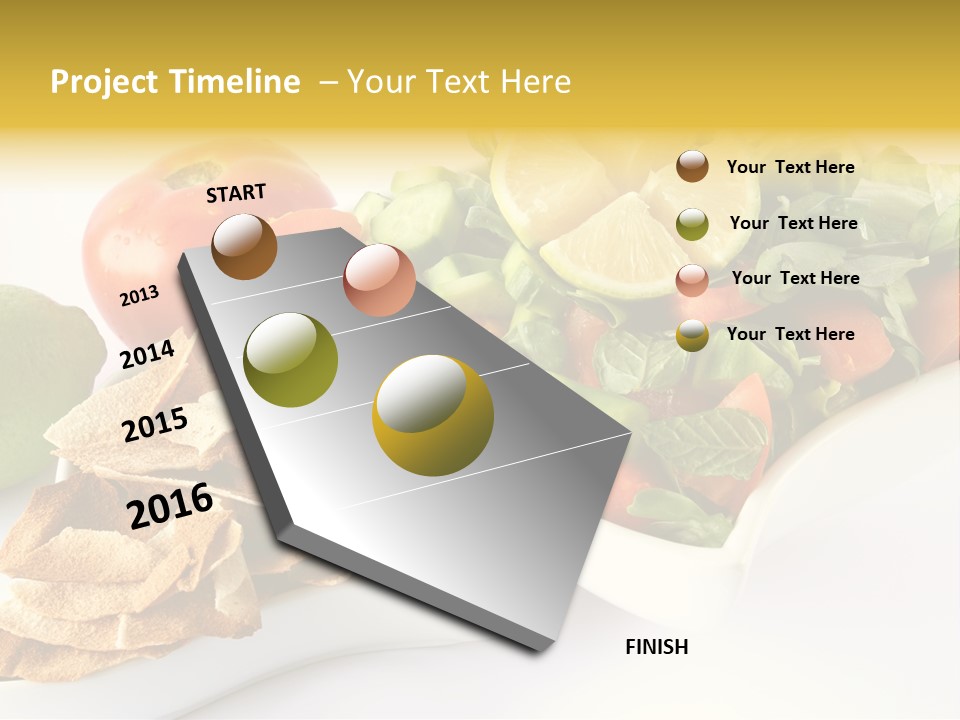 Project Timeline – Your Text Here

START

2013

2014

2015

2016

FINISH

Your Text Here

Your Text Here

Your Text Here

Your Text Here